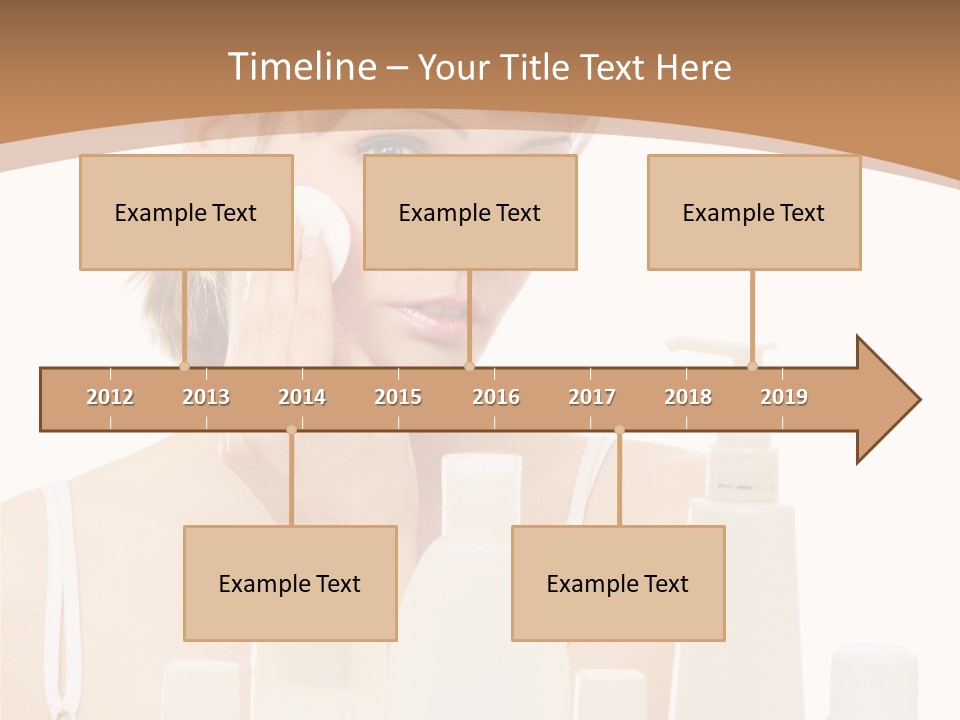 Timeline – Your Title Text Here

Example Text

Example Text

Example Text

2012 2013 2014 2015 2016 2017 2018 2019

Example Text

Example Text